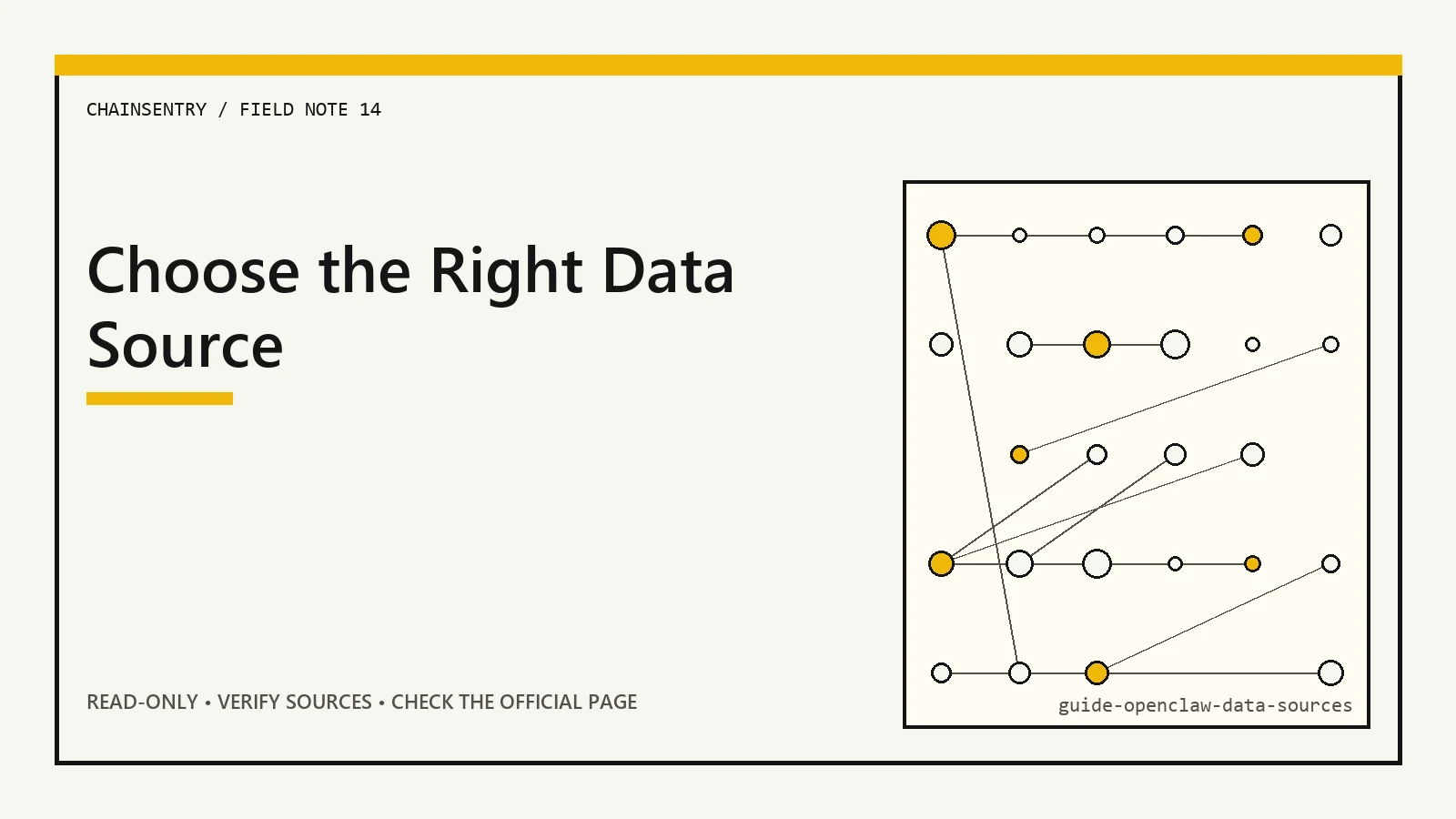 CHAINSENTRY / FIELD NOTE 14

Choose the Right Data Source

READ-ONLY • VERIFY SOURCES • CHECK THE OFFICIAL PAGE

guide-openclaw-data-sources